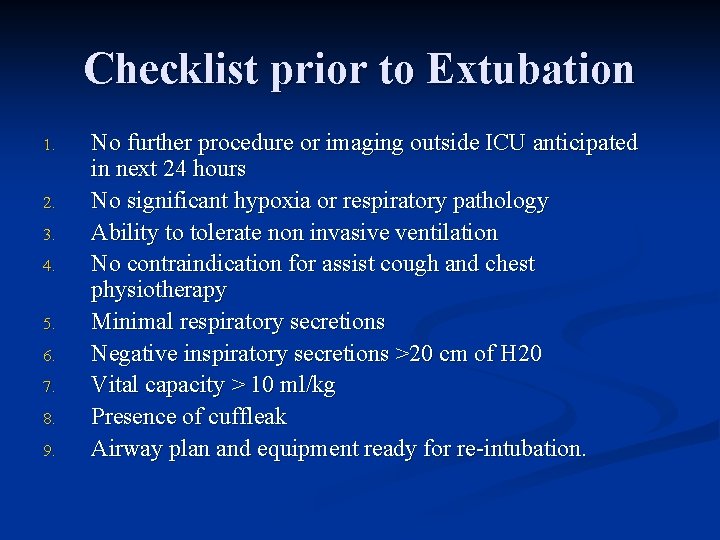 Checklist prior to Extubation

1. No further procedure or imaging outside ICU anticipated in next 24 hours
2. No significant hypoxia or respiratory pathology
3. Ability to tolerate non invasive ventilation
4. No contraindication for assist cough and chest physiotherapy
5. Minimal respiratory secretions
6. Negative inspiratory secretions >20 cm of H20
7. Vital capacity > 10 ml/kg
8. Presence of cuffleak
9. Airway plan and equipment ready for re-intubation.